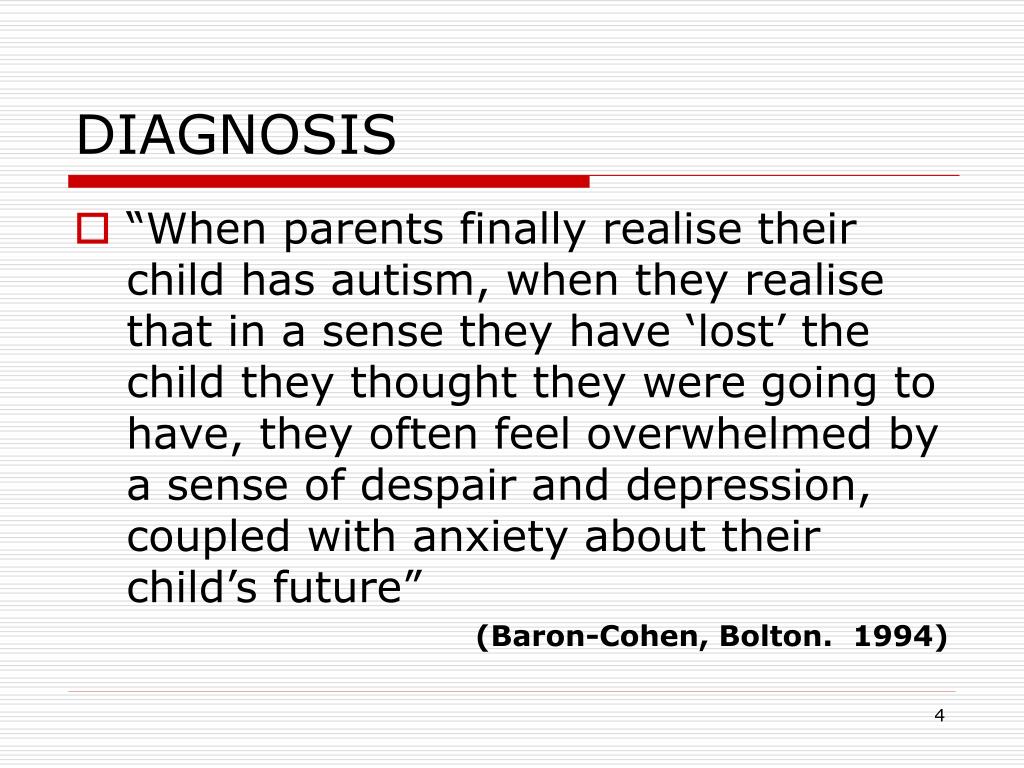 DIAGNOSIS

“When parents finally realise their child has autism, when they realise that in a sense they have ‘lost’ the child they thought they were going to have, they often feel overwhelmed by a sense of despair and depression, coupled with anxiety about their child’s future”

(Baron-Cohen, Bolton. 1994)

4